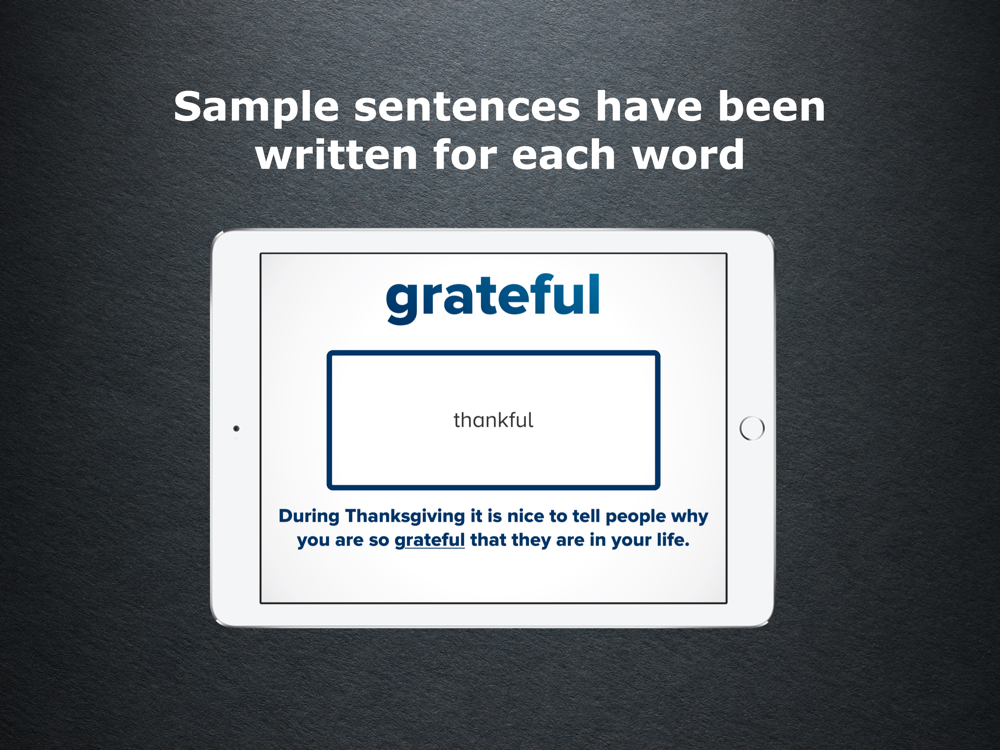 Sample sentences have been written for each word

grateful

thankful

During Thanksgiving it is nice to tell people why you are so grateful that they are in your life.